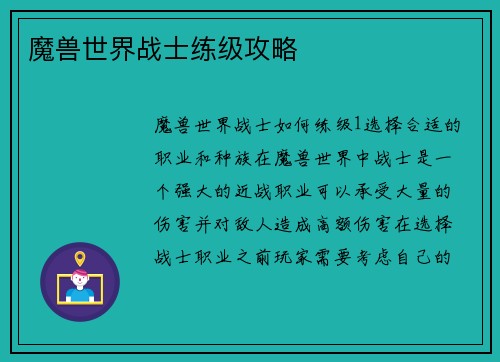 魔兽世界战士练级攻略

魔兽世界战士如何练级1选择合适的职业和种族在魔兽世界中战士是一个强大的近战职业可以承受大量的伤害并对敌人造成高额伤害在选择战士职业之前玩家需要考虑自己的